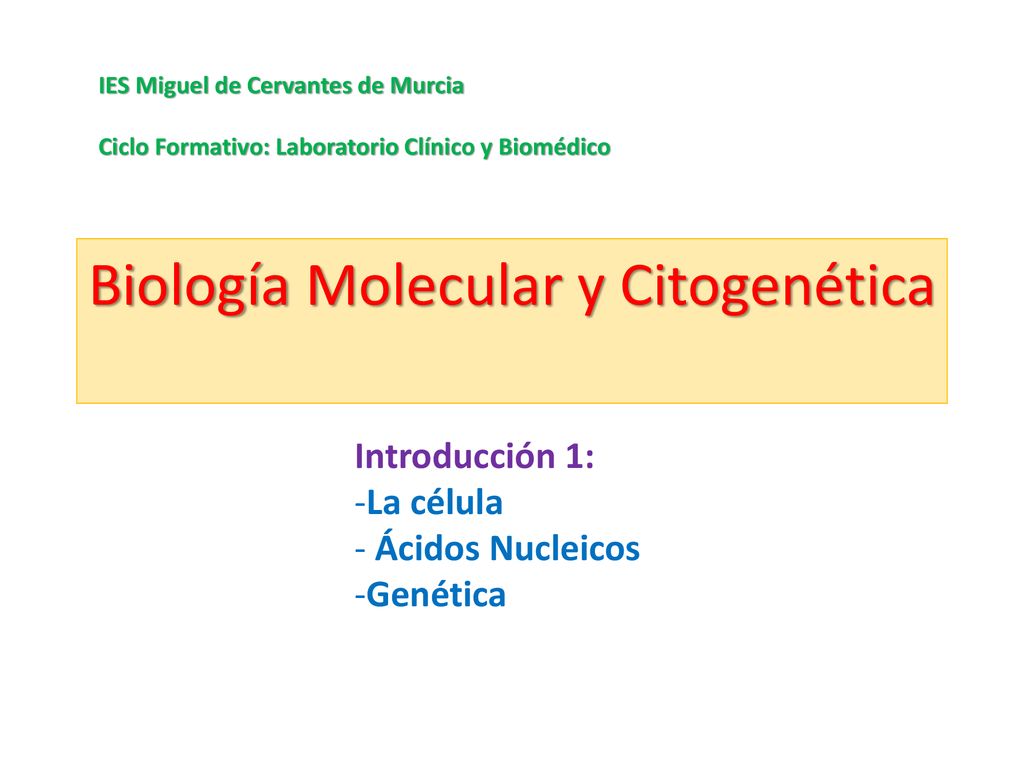 IES Miguel de Cervantes de Murcia

Ciclo Formativo: Laboratorio Clínico y Biomédico

Biología Molecular y Citogenética

Introducción 1:
-La célula
- Ácidos Nucleicos
-Genética